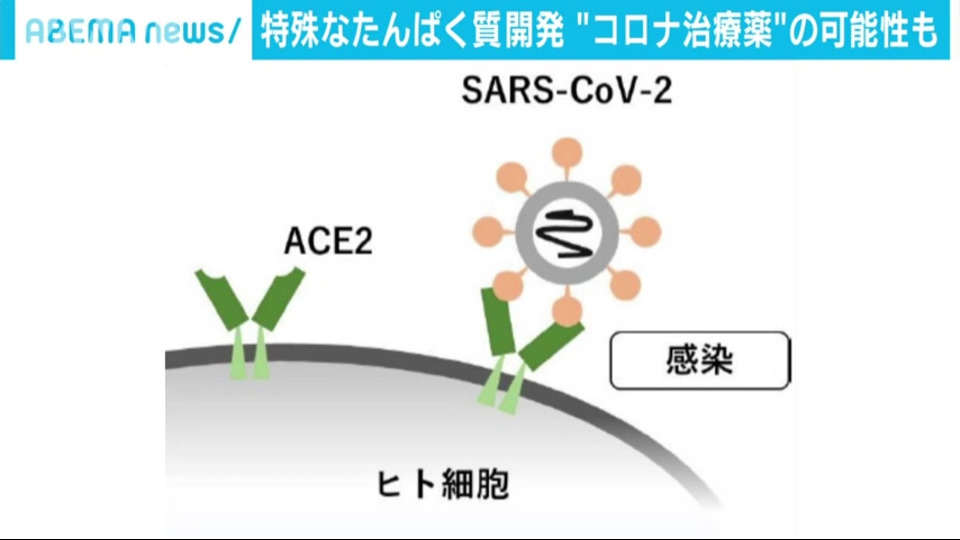 ABEMA news/ 特殊なたんぱく質開発 "コロナ治療薬"の可能性も

SARS-CoV-2

ACE2

感染

ヒト細胞